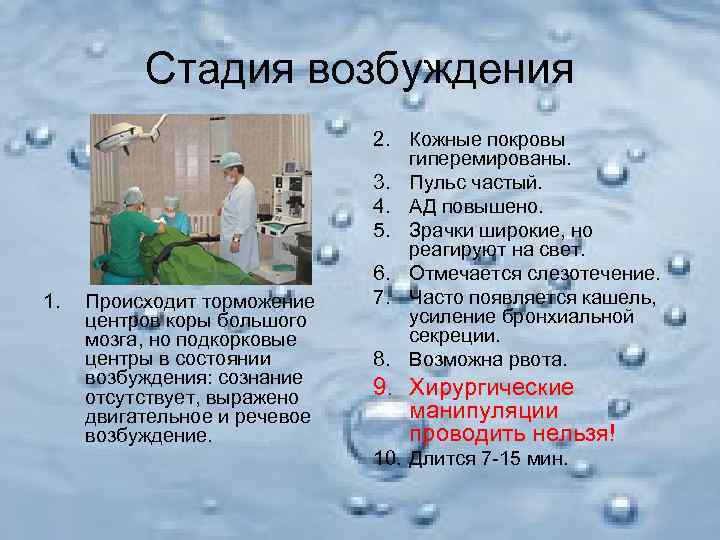 Стадия возбуждения

1. Происходит торможение центров коры большого мозга, но подкорковые центры в состоянии возбуждения: сознание отсутствует, выражено двигательное и речевое возбуждение.

2. Кожные покровы гиперемированы.
3. Пульс частый.
4. АД повышено.
5. Зрачки широкие, но реагируют на свет.
6. Отмечается слезотечение.
7. Часто появляется кашель, усиление бронхиальной секреции.
8. Возможна рвота.
9. Хирургические манипуляции проводить нельзя!
10. Длится 7-15 мин.